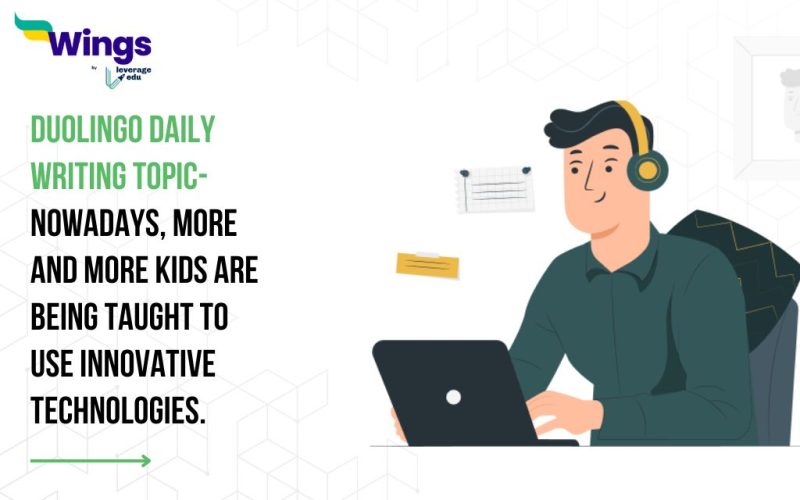 Wings
by leverage edu

DUOLINGO DAILY WRITING TOPIC- NOWADAYS, MORE AND MORE KIDS ARE BEING TAUGHT TO USE INNOVATIVE TECHNOLOGIES.